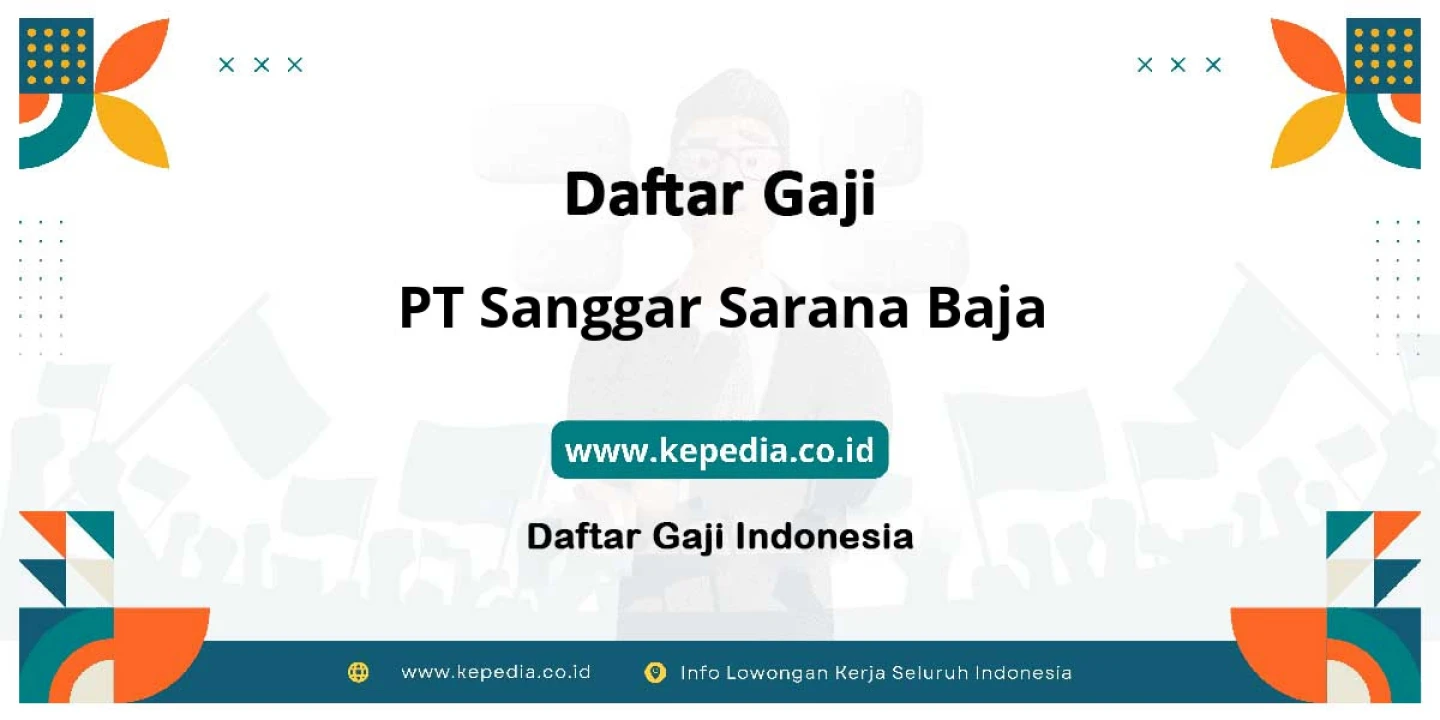 Daftar Gaji

PT Sanggar Sarana Baja

www.kepedia.co.id

Daftar Gaji Indonesia

www.kepedia.co.id Info Lowongan Kerja Seluruh Indonesia